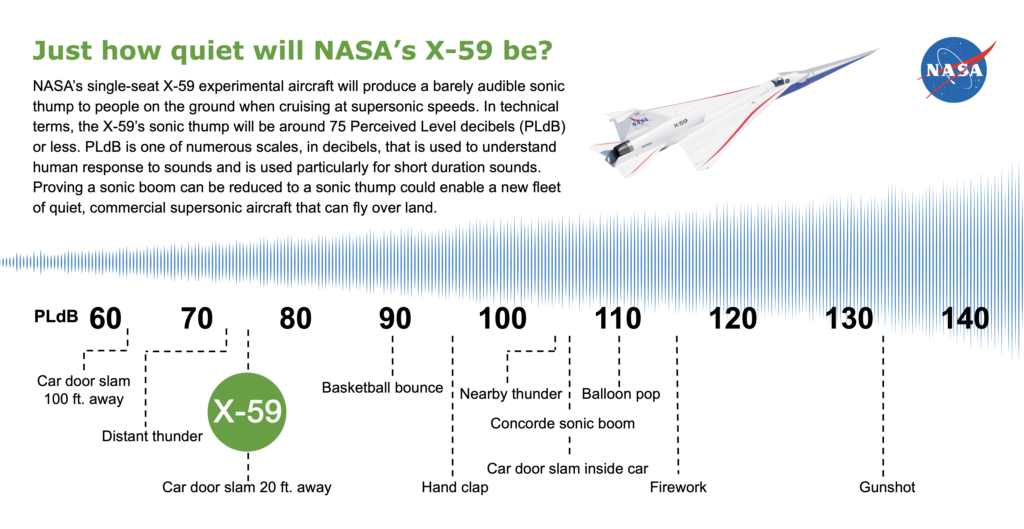 Just how quiet will NASA's X-59 be?

NASA's single-seat X-59 experimental aircraft will produce a barely audible sonic thump to people on the ground when cruising at supersonic speeds. In technical terms, the X-59's sonic thump will be around 75 Perceived Level decibels (PLdB) or less. PLdB is one of numerous scales, in decibels, that is used to understand human response to sounds and is used particularly for short duration sounds. Proving a sonic boom can be reduced to a sonic thump could enable a new fleet of quiet, commercial supersonic aircraft that can fly over land.

NASA

X-59

PLdB 60 70 80 90 100 110 120 130 140

Car door slam 100 ft. away

Distant thunder

X-59

Car door slam 20 ft. away

Basketball bounce

Hand clap

Nearby thunder

Concorde sonic boom

Car door slam inside car

Balloon pop

Firework

Gunshot